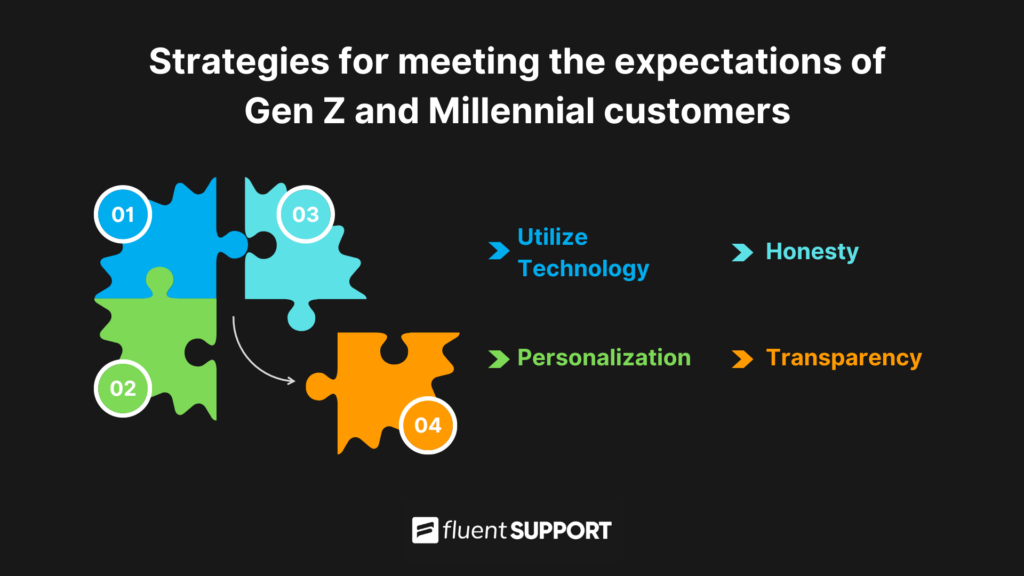 Strategies for meeting the expectations of Gen Z and Millennial customers

01
03
02
04

Utilize Technology

Honesty

Personalization

Transparency

fluent SUPPORT